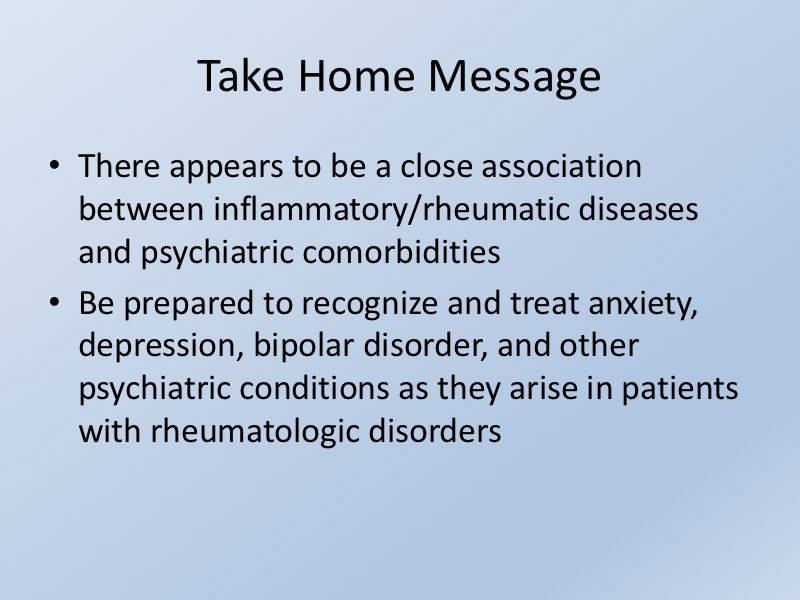 Take Home Message

• There appears to be a close association between inflammatory/rheumatic diseases and psychiatric comorbidities

• Be prepared to recognize and treat anxiety, depression, bipolar disorder, and other psychiatric conditions as they arise in patients with rheumatologic disorders